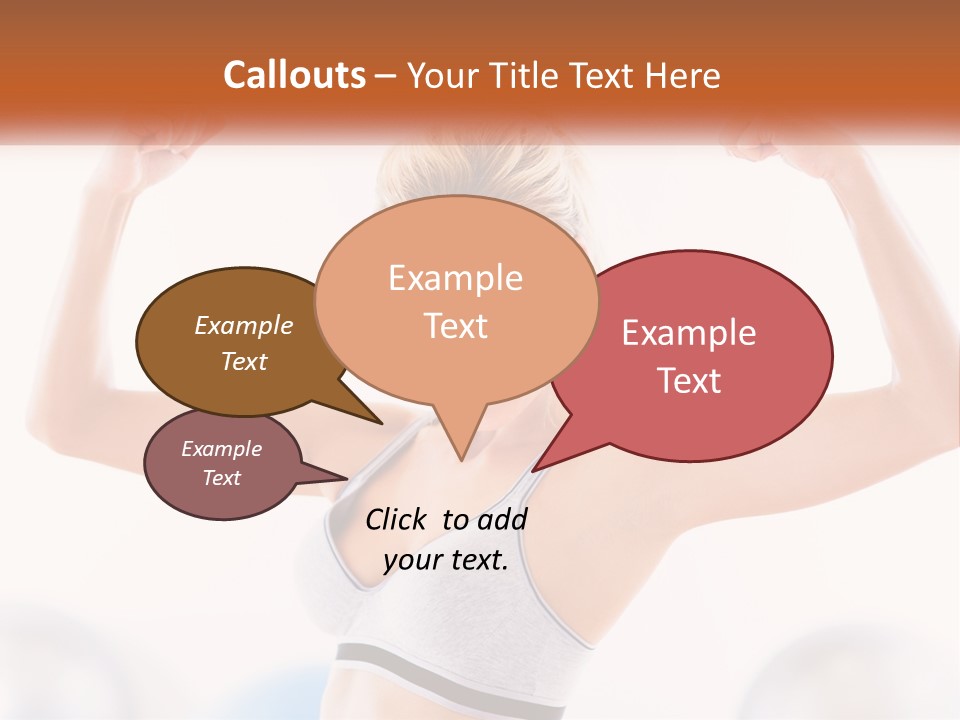 Callouts – Your Title Text Here

Example Text

Example Text

Example Text

Example Text

Click to add your text.